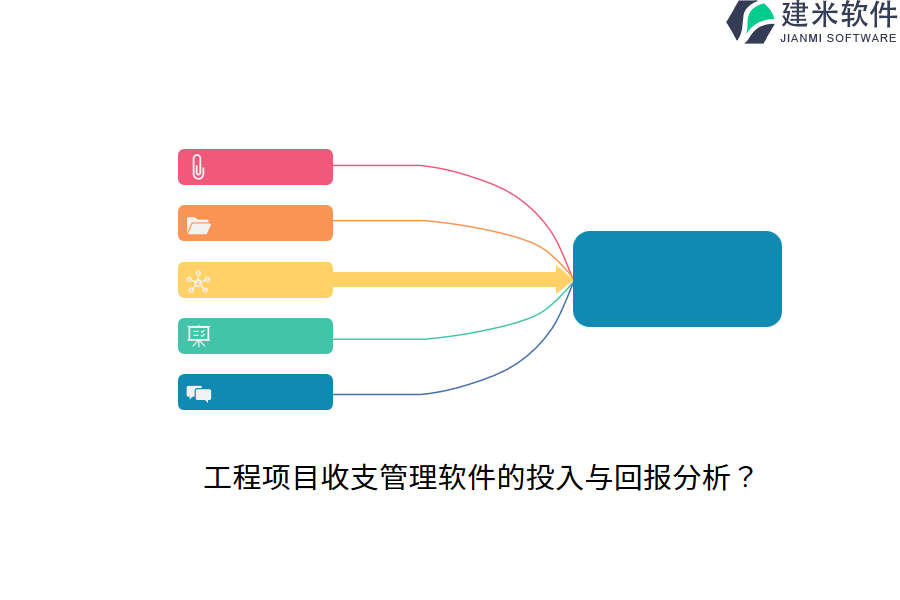 建米软件
JIANMI SOFTWARE

工程项目收支管理软件的投入与回报分析？